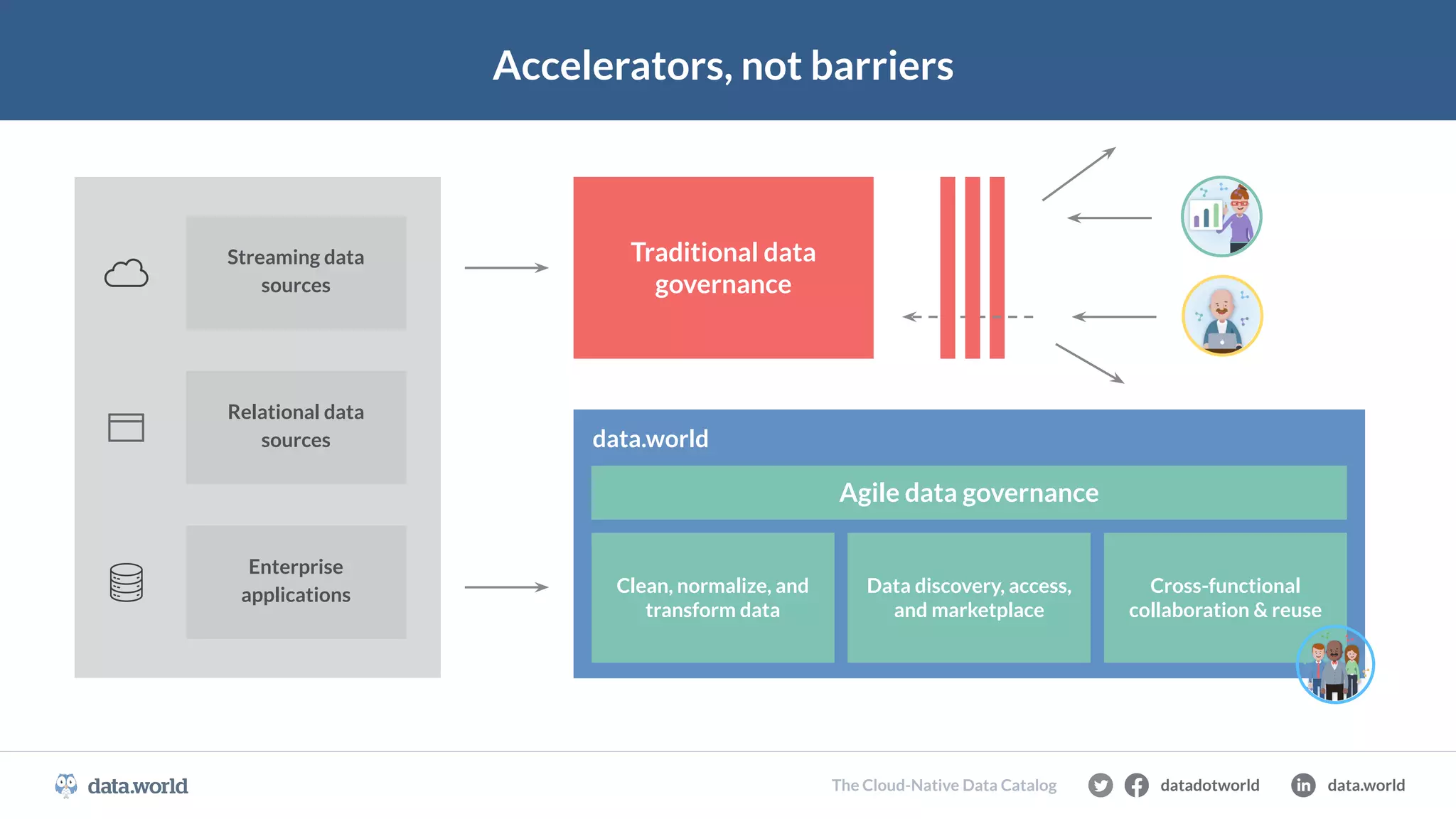 Accelerators, not barriers

Streaming data sources

Relational data sources

Enterprise applications

Traditional data governance

data.world

Agile data governance

Clean, normalize, and transform data

Data discovery, access, and marketplace

Cross-functional collaboration & reuse

data.world

The Cloud-Native Data Catalog

datadotworld

data.world